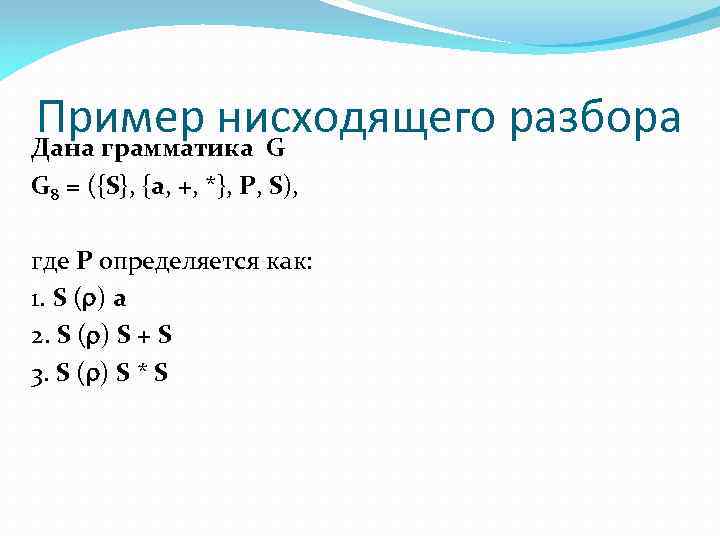 Пример нисходящего разбора

Дана грамматика G

$G_8 = (\{S\}, \{a, +, *\}, P, S)$,

где P определяется как:

1. S (ρ) a

2. S (ρ) S + S

3. S (ρ) S * S